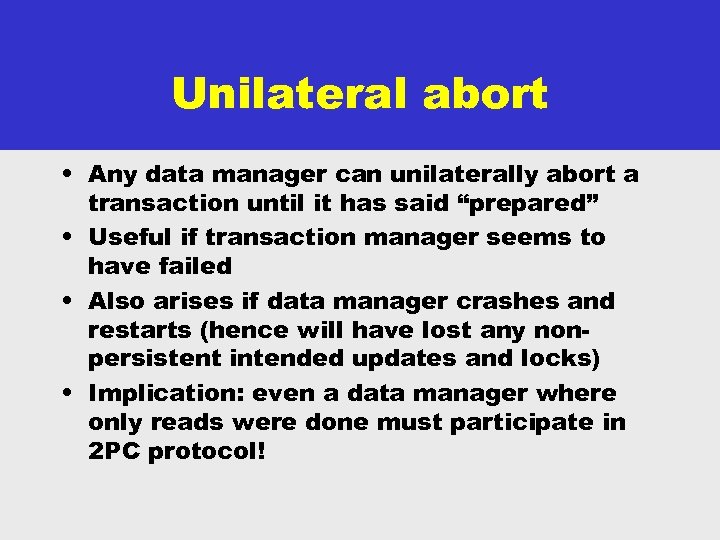 Unilateral abort

• Any data manager can unilaterally abort a transaction until it has said “prepared”
• Useful if transaction manager seems to have failed
• Also arises if data manager crashes and restarts (hence will have lost any non-persistent intended updates and locks)
• Implication: even a data manager where only reads were done must participate in 2PC protocol!